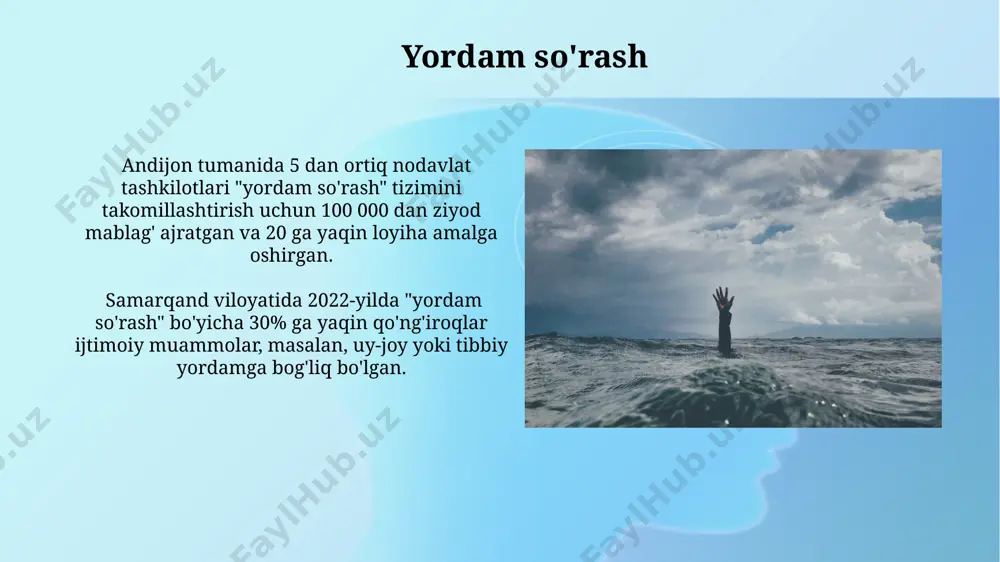 Yordam so'rash

Andijon tumanida 5 dan ortiq nodavlat tashkilotlari "yordam so'rash" tizimini takomillashtirish uchun 100 000 dan ziyod mablag' ajratgan va 20 ga yaqin loyiha amalga oshirgan.

Samarqand viloyatida 2022-yilda "yordam so'rash" bo'yicha 30% ga yaqin qo'ng'iroqlar ijtimoiy muammolar, masalan, uy-joy yoki tibbiy yordamga bog'liq bo'lgan.

FaylHub.uz FaylHub.uz FaylHub.uz FaylHub.uz FaylHub.uz FaylHub.uz